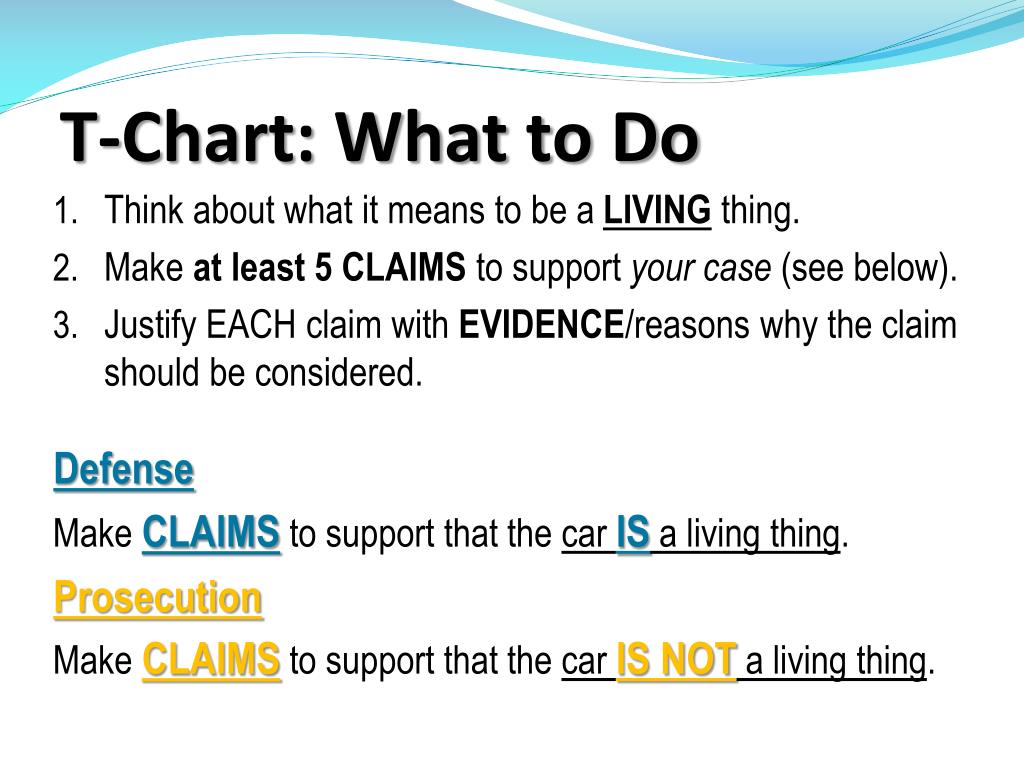 T-Chart: What to Do

1. Think about what it means to be a LIVING thing.
2. Make at least 5 CLAIMS to support your case (see below).
3. Justify EACH claim with EVIDENCE/reasons why the claim should be considered.

Defense

Make CLAIMS to support that the car IS a living thing.

Prosecution

Make CLAIMS to support that the car IS NOT a living thing.